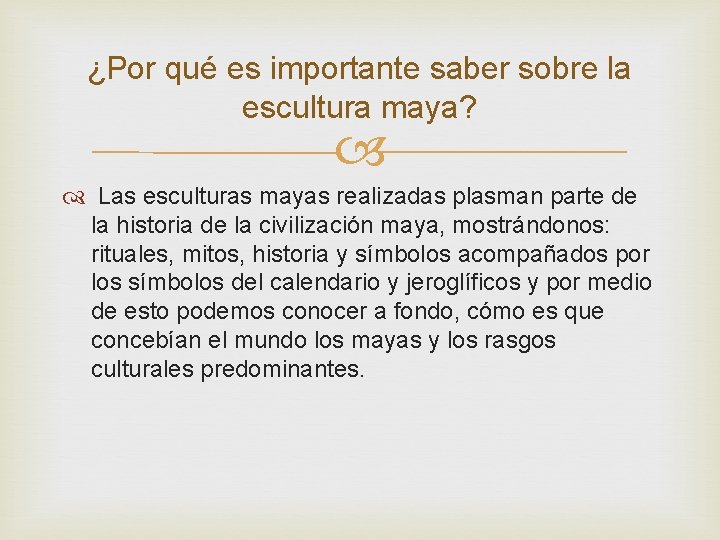 ¿Por qué es importante saber sobre la escultura maya?

Las esculturas mayas realizadas plasman parte de la historia de la civilización maya, mostrándonos: rituales, mitos, historia y símbolos acompañados por los símbolos del calendario y jeroglíficos y por medio de esto podemos conocer a fondo, cómo es que concebían el mundo los mayas y los rasgos culturales predominantes.